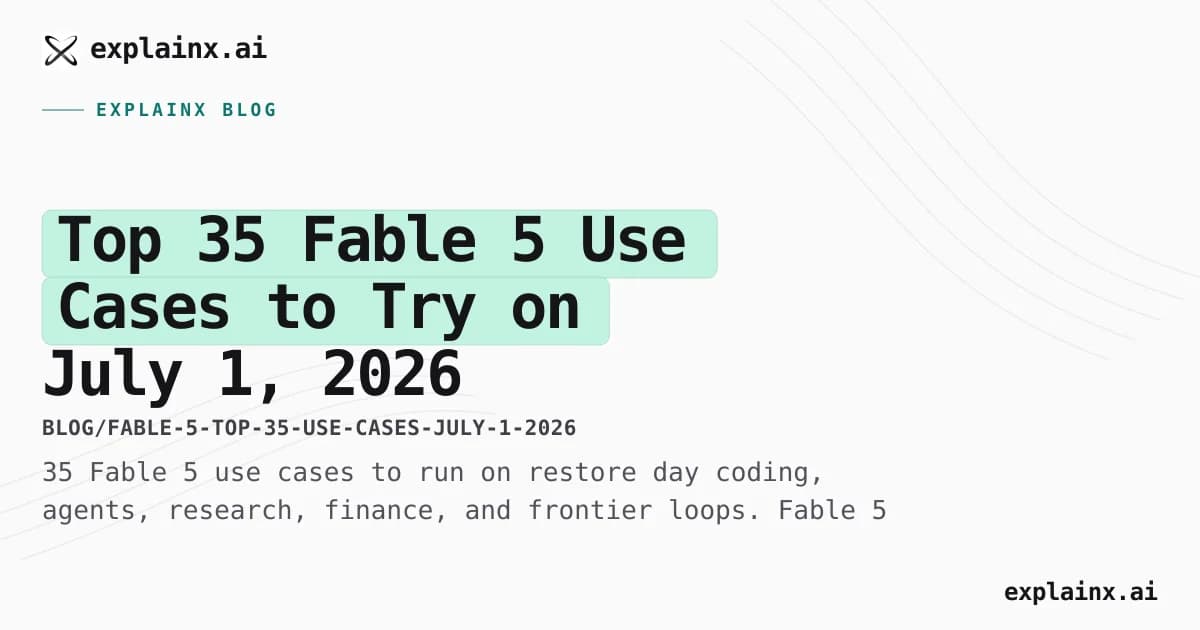 explainx.ai

EXPLAINX BLOG

Top 35 Fable 5 Use Cases to Try on July 1, 2026

BLOG/FABLE-5-TOP-35-USE-CASES-JULY-1-2026

35 Fable 5 use cases to run on restore day coding, agents, research, finance, and frontier loops. Fable 5

explainx.ai